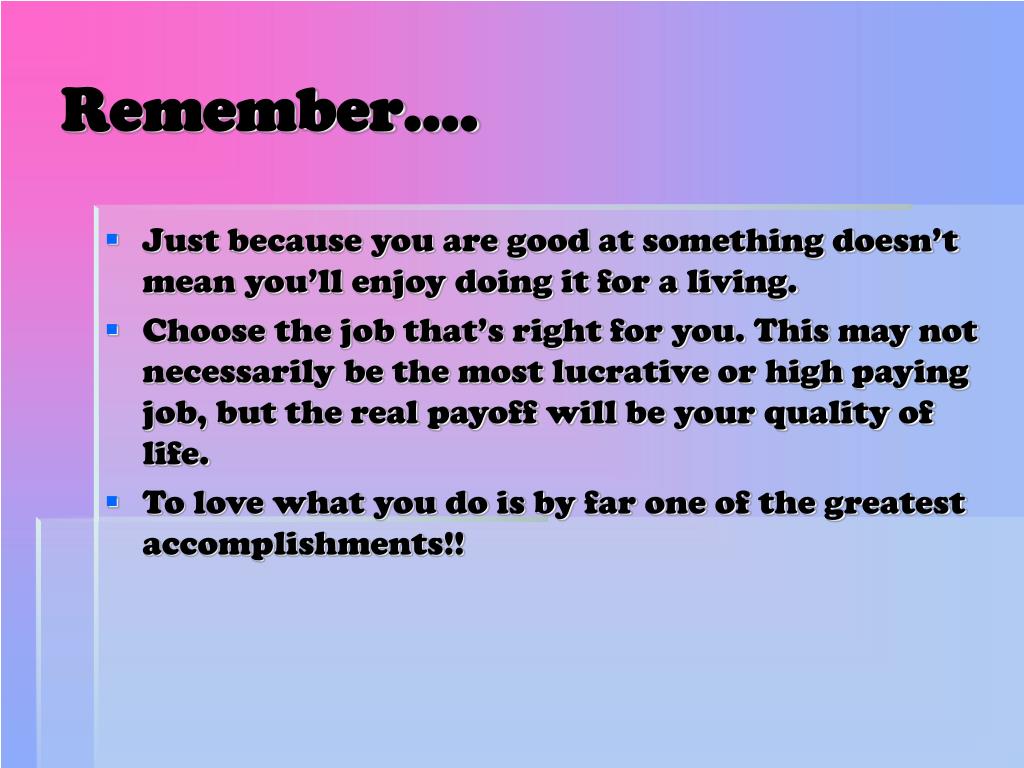 Remember….

- Just because you are good at something doesn’t mean you’ll enjoy doing it for a living.
- Choose the job that’s right for you. This may not necessarily be the most lucrative or high paying job, but the real payoff will be your quality of life.
- To love what you do is by far one of the greatest accomplishments!!